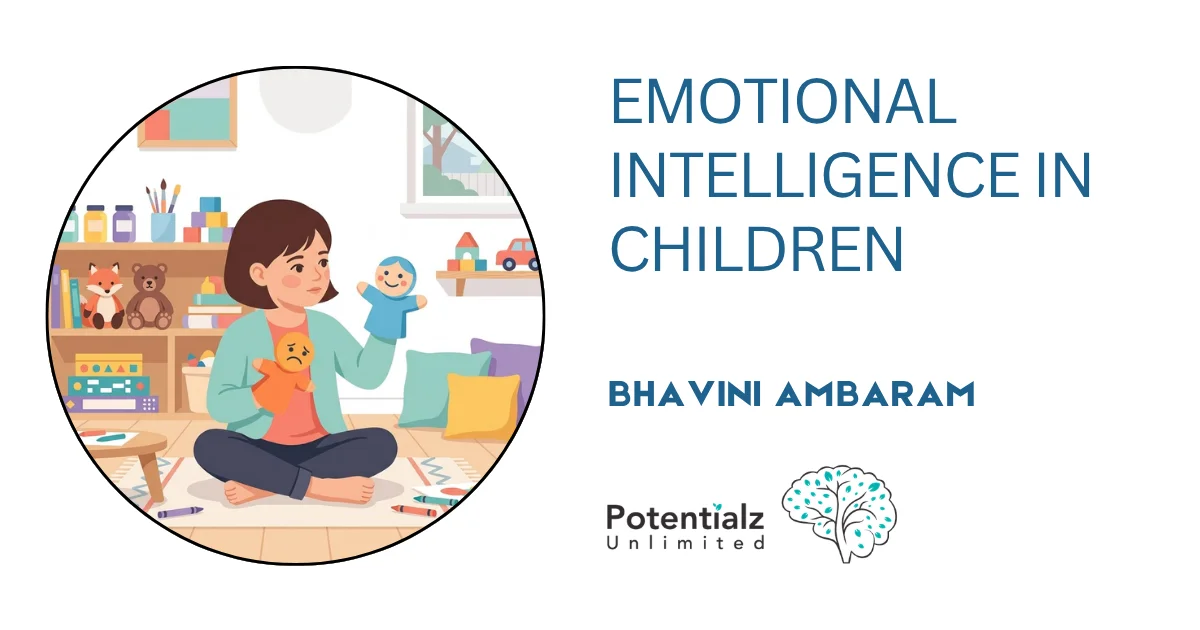 EMOTIONAL INTELLIGENCE IN CHILDREN

BHAVINI AMBARAM

Potentialz
Unlimited